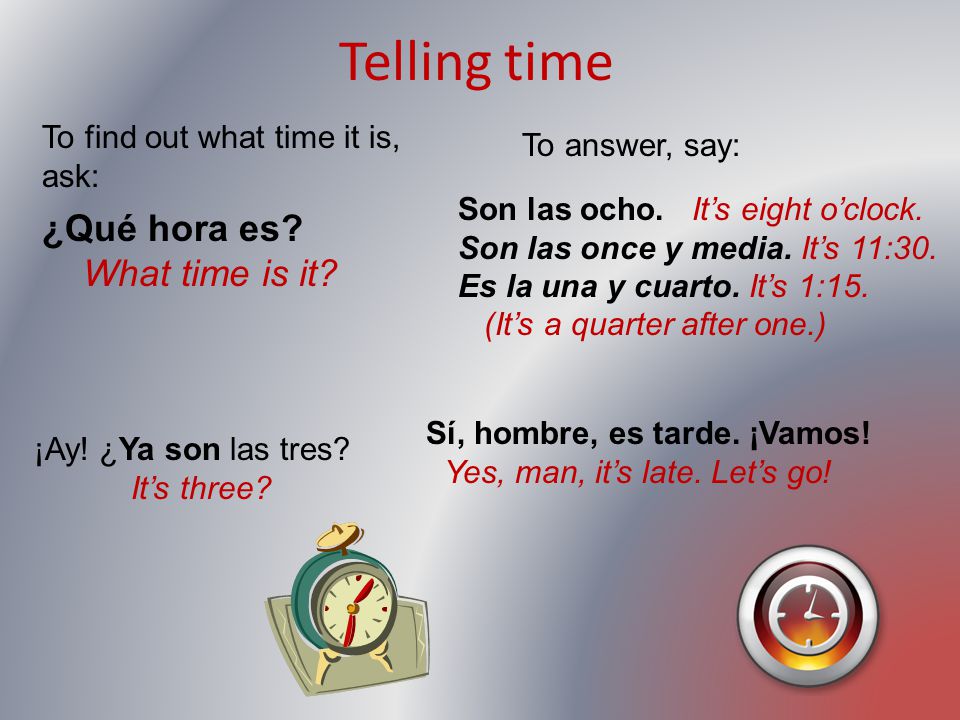 Telling time

To find out what time it is, ask:

¿Qué hora es?
What time is it?

To answer, say:

Son las ocho. It's eight o'clock.
Son las once y media. It's 11:30.
Es la una y cuarto. It's 1:15.
(It's a quarter after one.)

¡Ay! ¿Ya son las tres?
It's three?

Sí, hombre, es tarde. ¡Vamos!
Yes, man, it's late. Let's go!